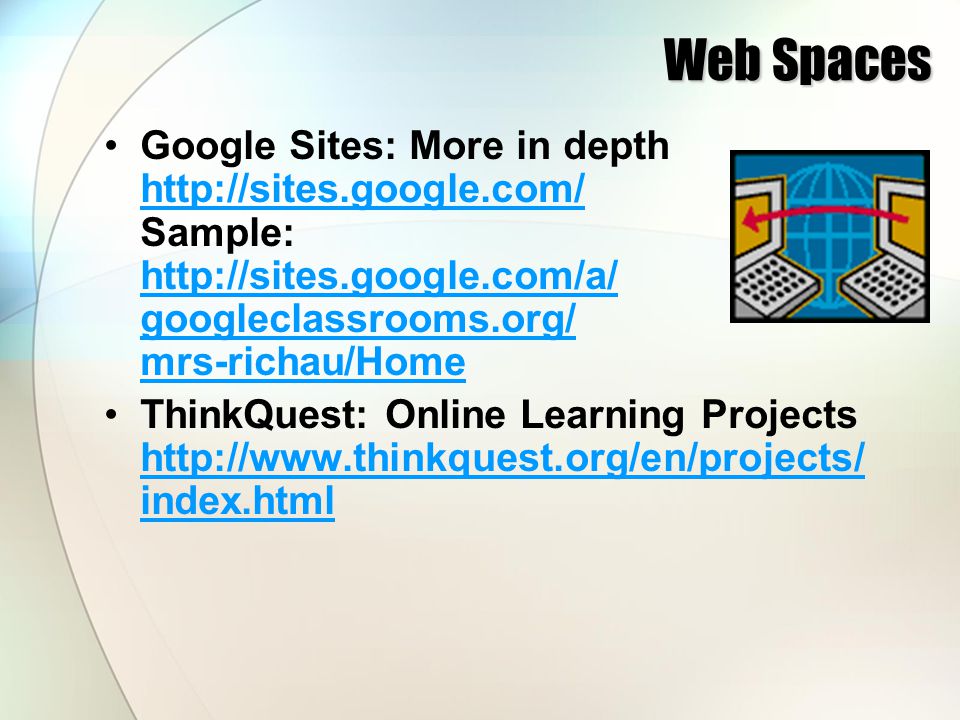 Web Spaces

• Google Sites: More in depth http://sites.google.com/ Sample: http://sites.google.com/a/googleclassrooms.org/mrs-richau/Home

• ThinkQuest: Online Learning Projects http://www.thinkquest.org/en/projects/index.html